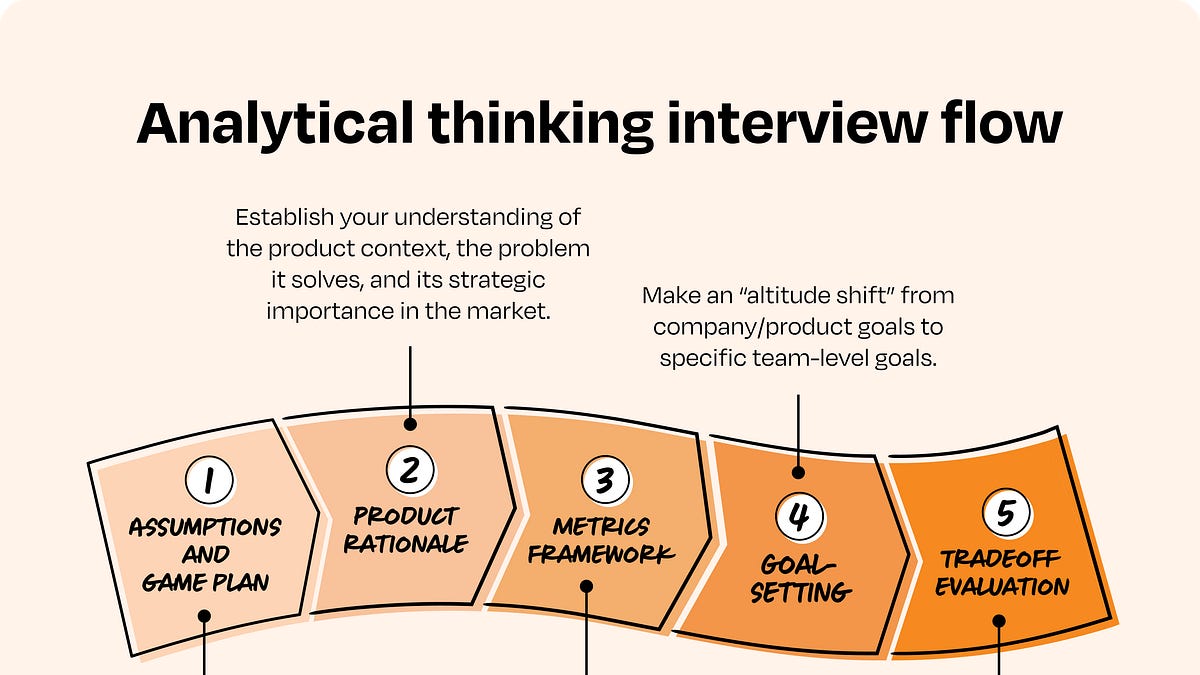 Analytical thinking interview flow

Establish your understanding of the product context, the problem it solves, and its strategic importance in the market.

Make an "altitude shift" from company/product goals to specific team-level goals.

1
ASSUMPTIONS AND GAME PLAN

2
PRODUCT RATIONALE

3
METRICS FRAMEWORK

4
GOAL SETTING

5
TRADEOFF EVALUATION